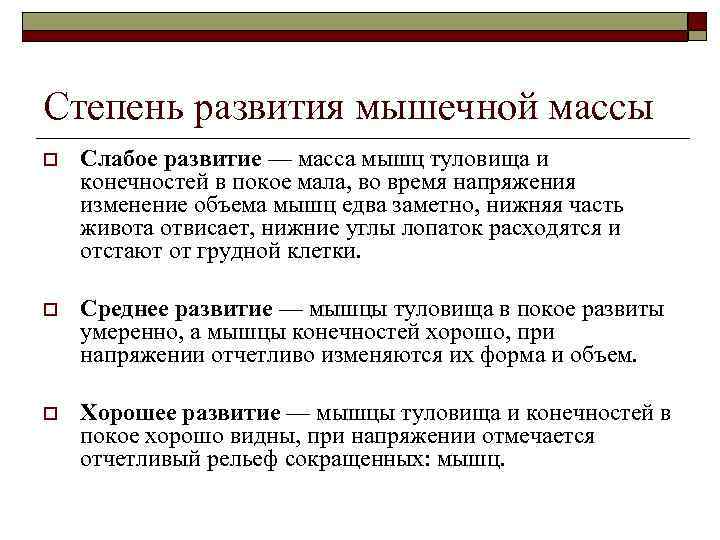 Степень развития мышечной массы

Слабое развитие — масса мышц туловища и конечностей в покое мала, во время напряжения изменение объема мышц едва заметно, нижняя часть живота отвисает, нижние углы лопаток расходятся и отстают от грудной клетки.

Среднее развитие — мышцы туловища в покое развиты умеренно, а мышцы конечностей хорошо, при напряжении отчетливо изменяются их форма и объем.

Хорошее развитие — мышцы туловища и конечностей в покое хорошо видны, при напряжении отмечается отчетливый рельеф сокращенных: мышц.